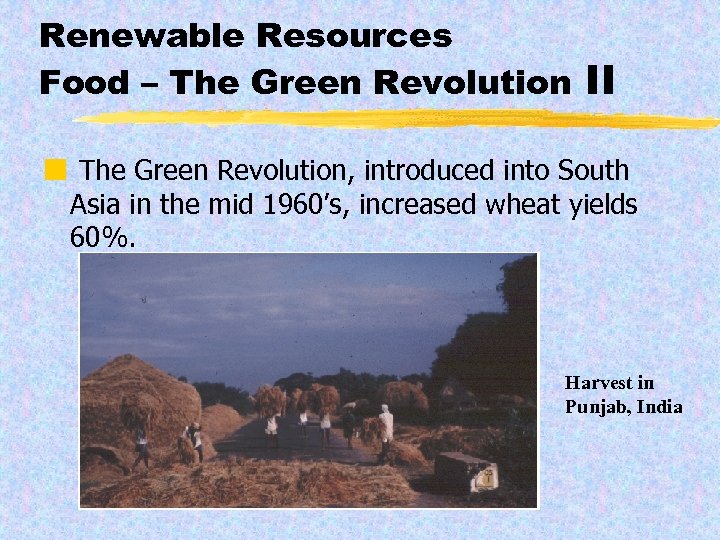 Renewable Resources
Food – The Green Revolution II

The Green Revolution, introduced into South Asia in the mid 1960's, increased wheat yields 60%.

Harvest in Punjab, India